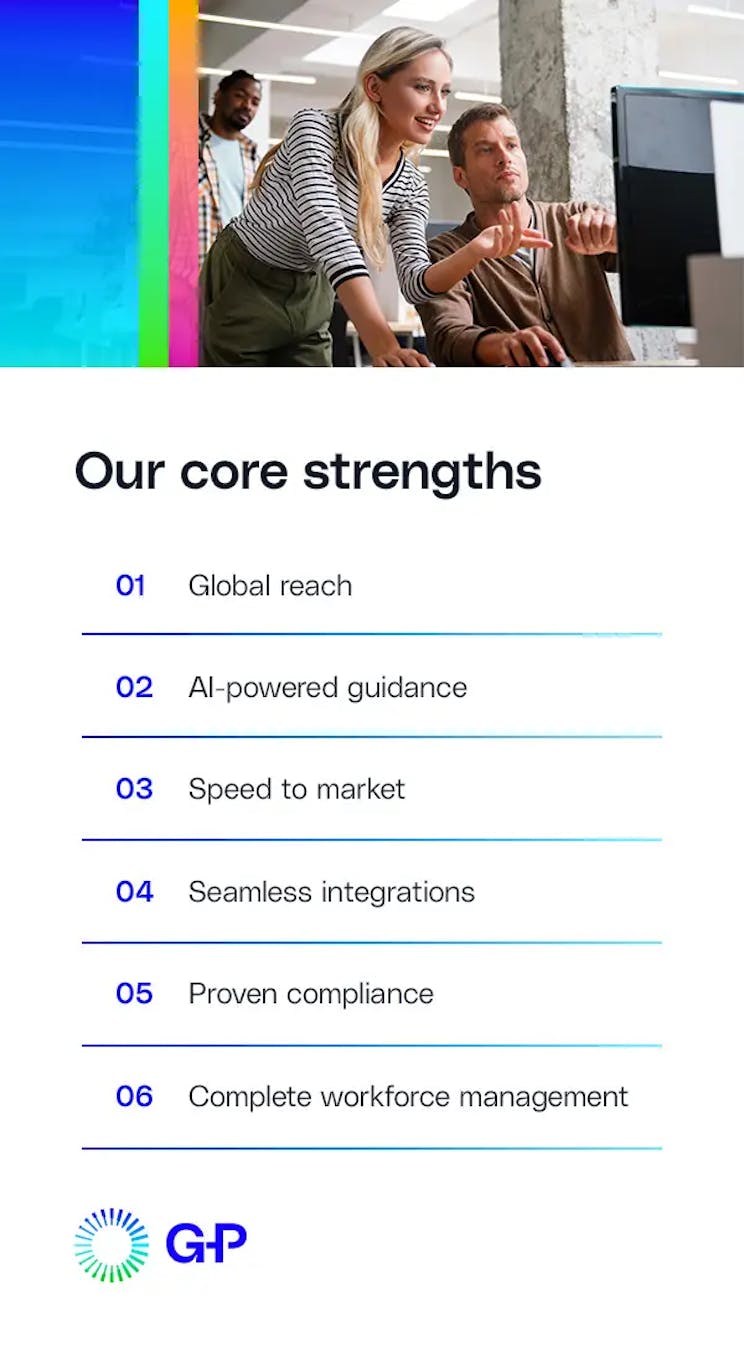 Our core strengths

01 Global reach

02 AI-powered guidance

03 Speed to market

04 Seamless integrations

05 Proven compliance

06 Complete workforce management

G-P